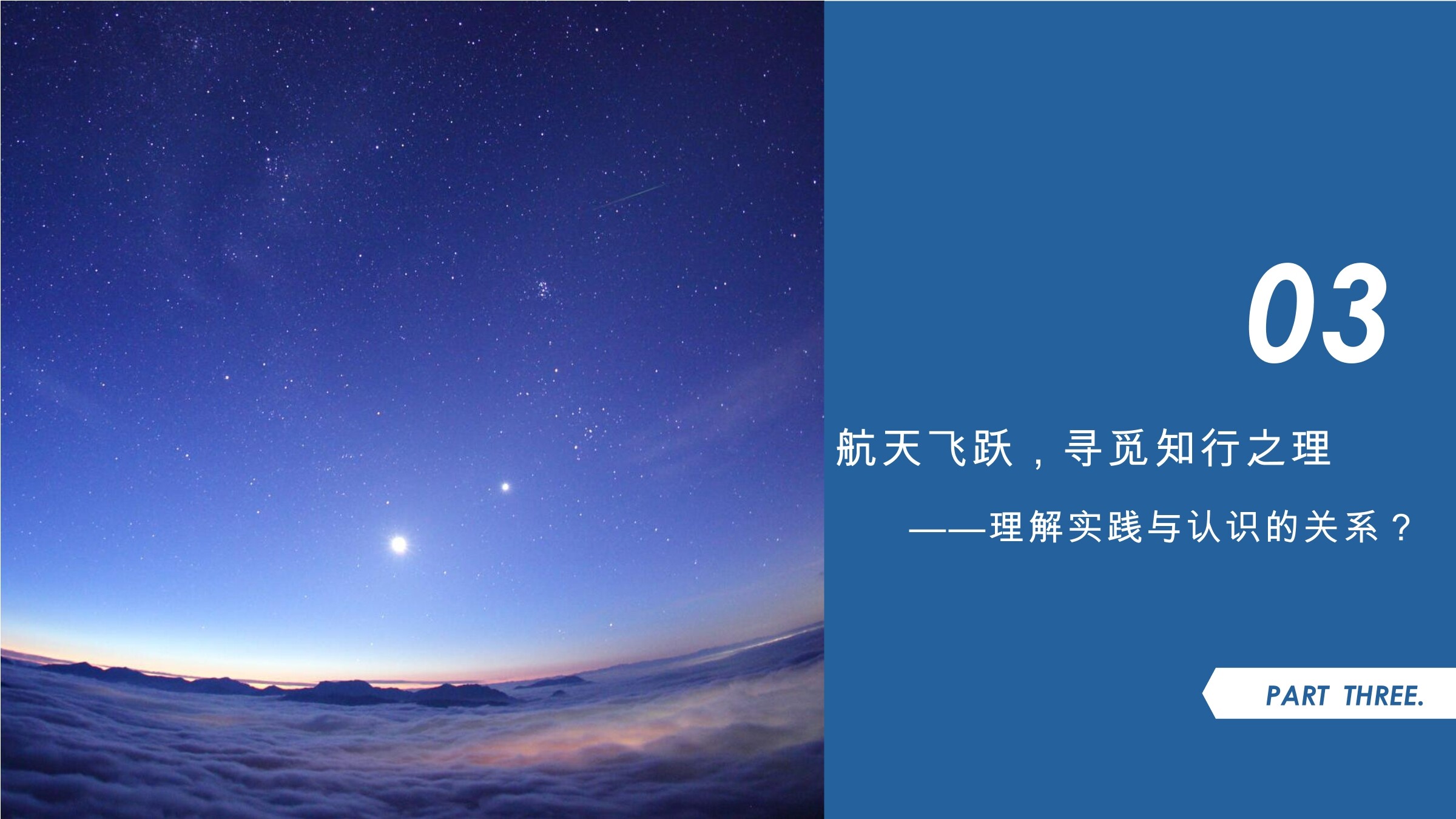 03

航天飞跃，寻觅知行之理

——理解实践与认识的关系？

PART THREE.